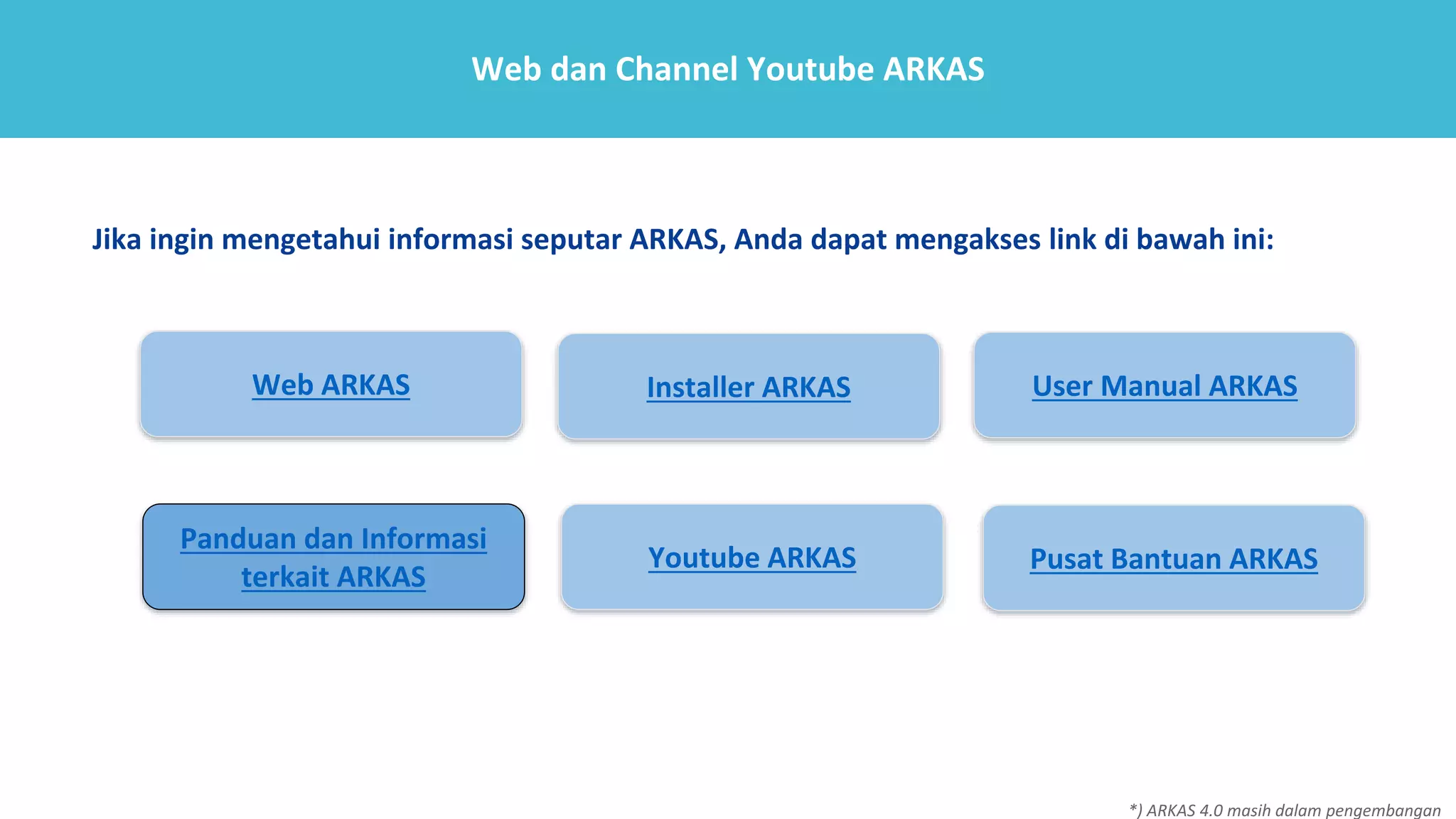 Web dan Channel Youtube ARKAS

Jika ingin mengetahui informasi seputar ARKAS, Anda dapat mengakses link di bawah ini:

Web ARKAS

Installer ARKAS

User Manual ARKAS

Panduan dan Informasi terkait ARKAS

Youtube ARKAS

Pusat Bantuan ARKAS

*) ARKAS 4.0 masih dalam pengembangan